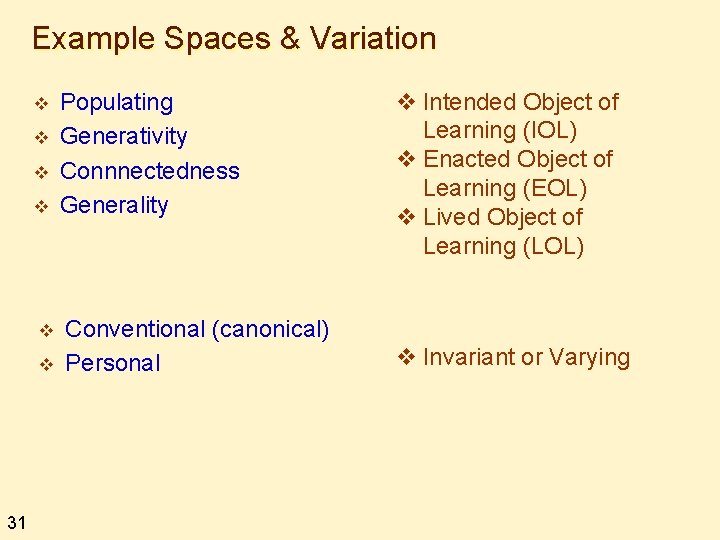 Example Spaces & Variation

❖ Populating
❖ Generativity
❖ Connnectedness
❖ Generality

❖ Conventional (canonical)
❖ Personal

❖ Intended Object of Learning (IOL)
❖ Enacted Object of Learning (EOL)
❖ Lived Object of Learning (LOL)

❖ Invariant or Varying

31